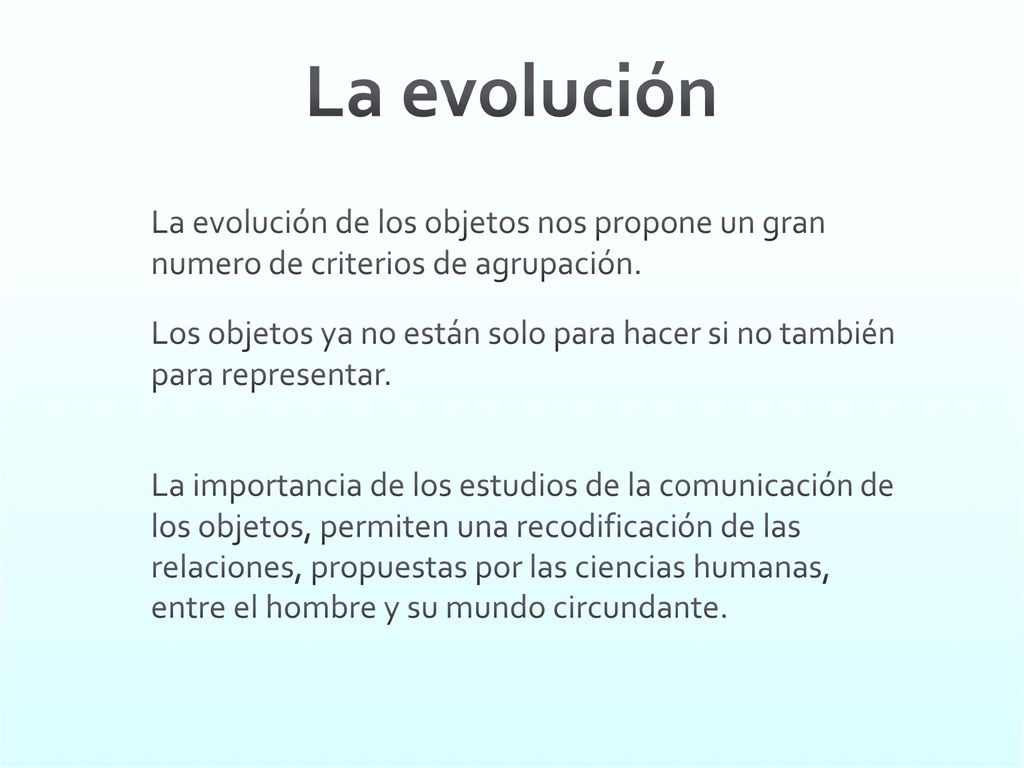 La evolución

La evolución de los objetos nos propone un gran numero de criterios de agrupación.

Los objetos ya no están solo para hacer si no también para representar.

La importancia de los estudios de la comunicación de los objetos, permiten una recodificación de las relaciones, propuestas por las ciencias humanas, entre el hombre y su mundo circundante.